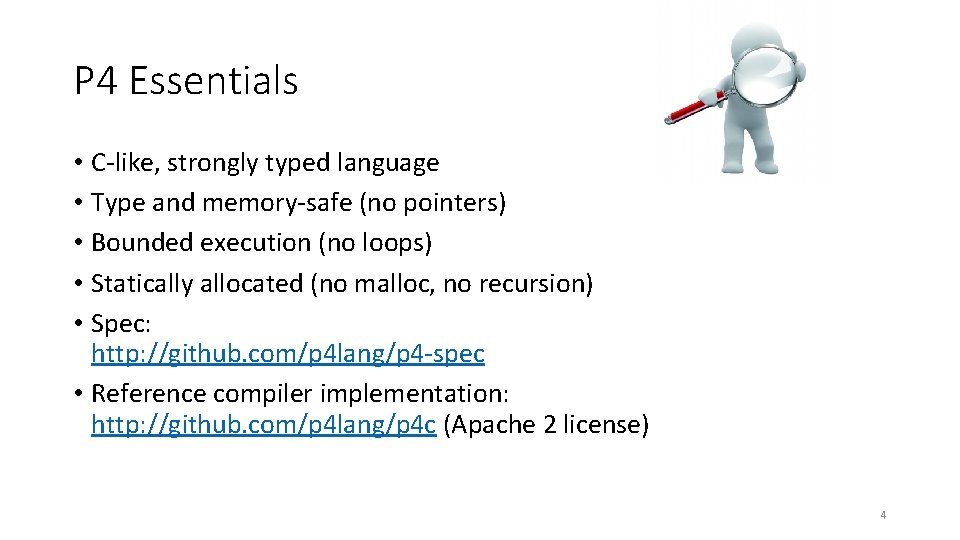 P4 Essentials

• C-like, strongly typed language
• Type and memory-safe (no pointers)
• Bounded execution (no loops)
• Statically allocated (no malloc, no recursion)
• Spec: http://github.com/p4lang/p4-spec
• Reference compiler implementation: http://github.com/p4lang/p4c (Apache 2 license)

4